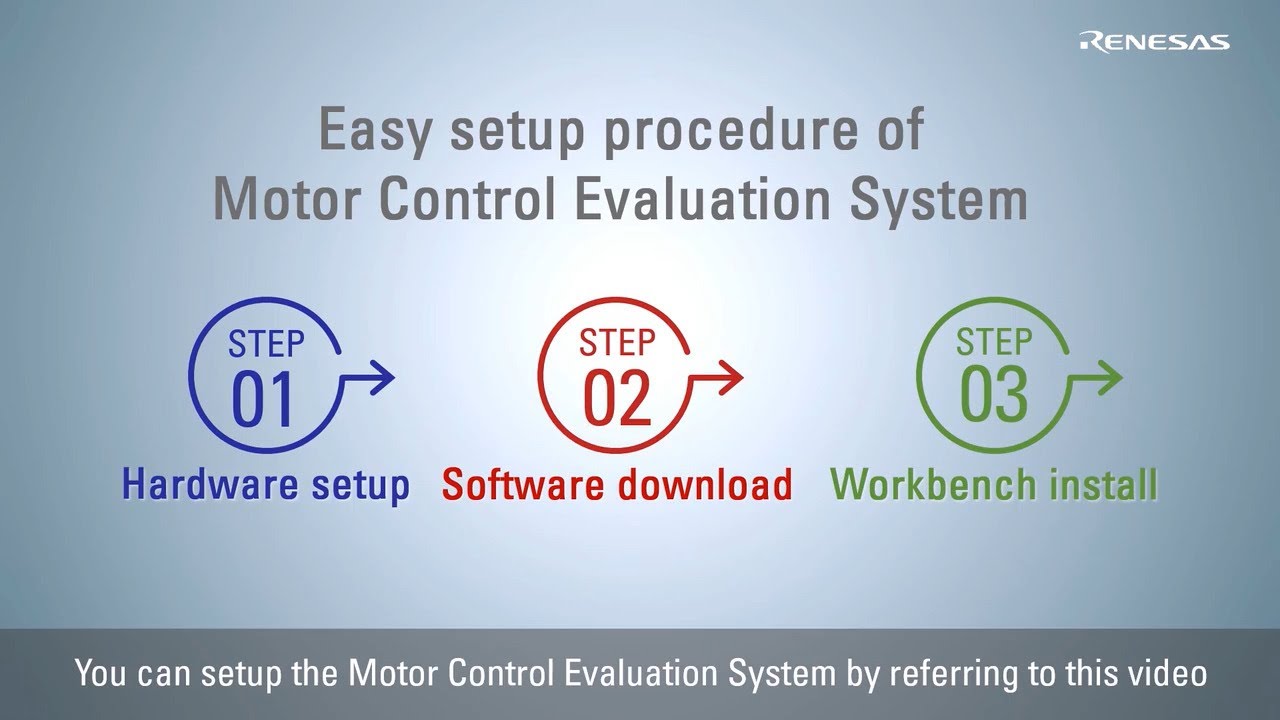 RENESAS

Easy setup procedure of Motor Control Evaluation System

STEP 01
Hardware setup

STEP 02
Software download

STEP 03
Workbench install

You can setup the Motor Control Evaluation System by referring to this video